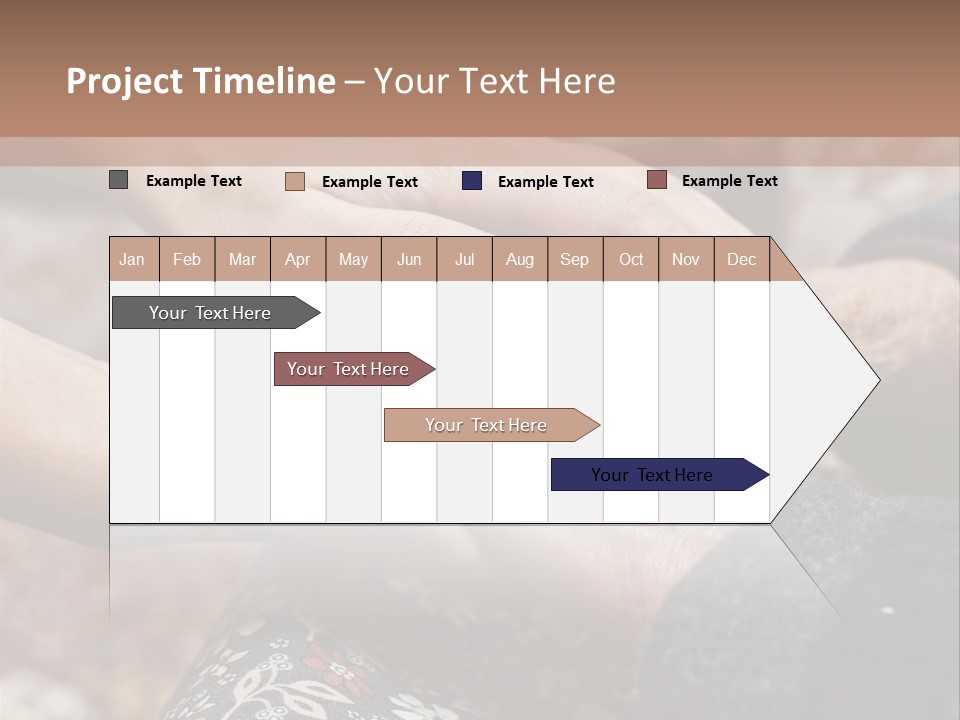 Project Timeline – Your Text Here

Example Text Example Text Example Text Example Text

| Jan | Feb | Mar | Apr | May | Jun | Jul | Aug | Sep | Oct | Nov | Dec |
|---|---|---|---|---|---|---|---|---|---|---|---|

Your Text Here

Your Text Here

Your Text Here

Your Text Here